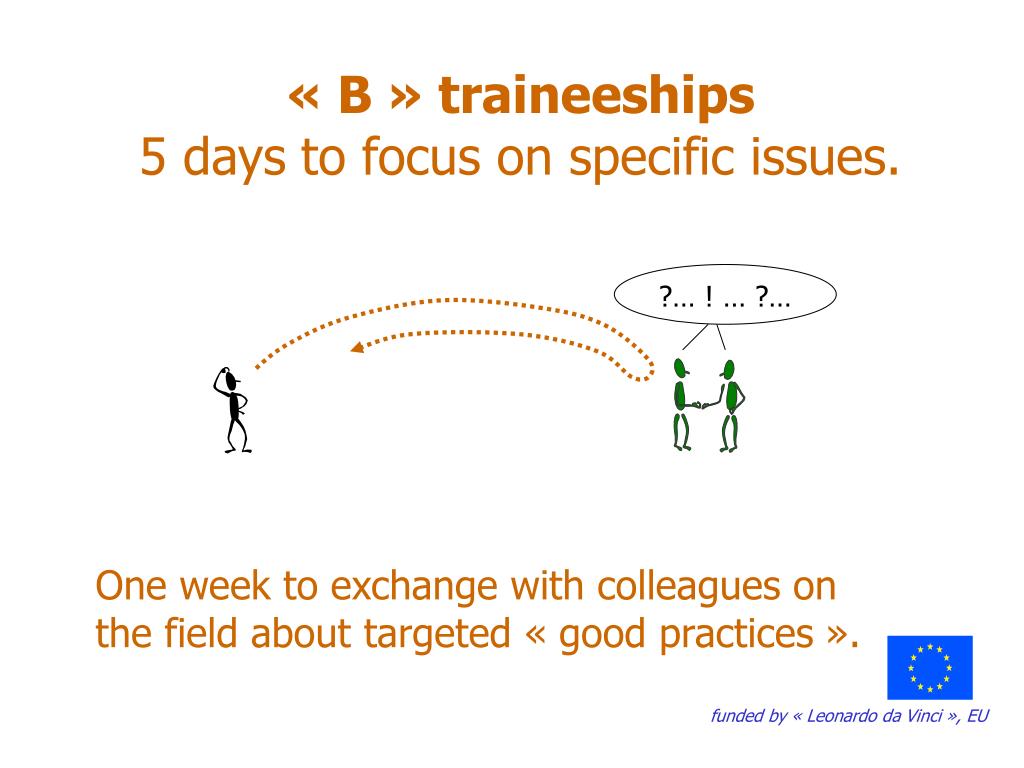 « B » traineeships
5 days to focus on specific issues.

?… ! … ?…

One week to exchange with colleagues on the field about targeted « good practices ».

funded by « Leonardo da Vinci », EU